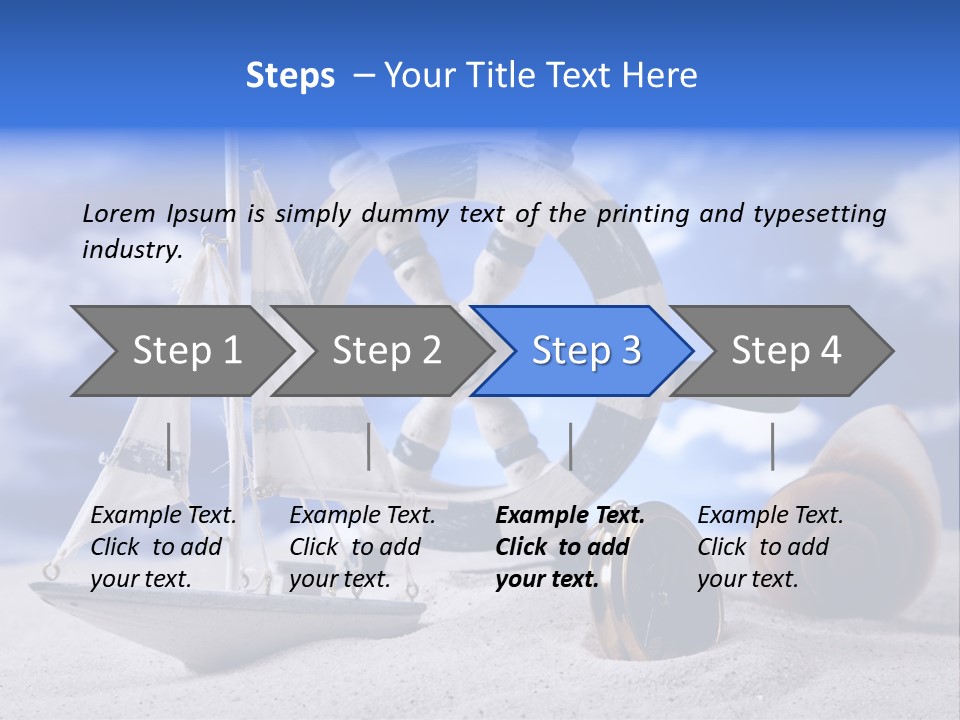 Steps – Your Title Text Here

Lorem Ipsum is simply dummy text of the printing and typesetting industry.

Step 1

Step 2

Step 3

Step 4

Example Text. Click to add your text.

Example Text. Click to add your text.

Example Text. Click to add your text.

Example Text. Click to add your text.